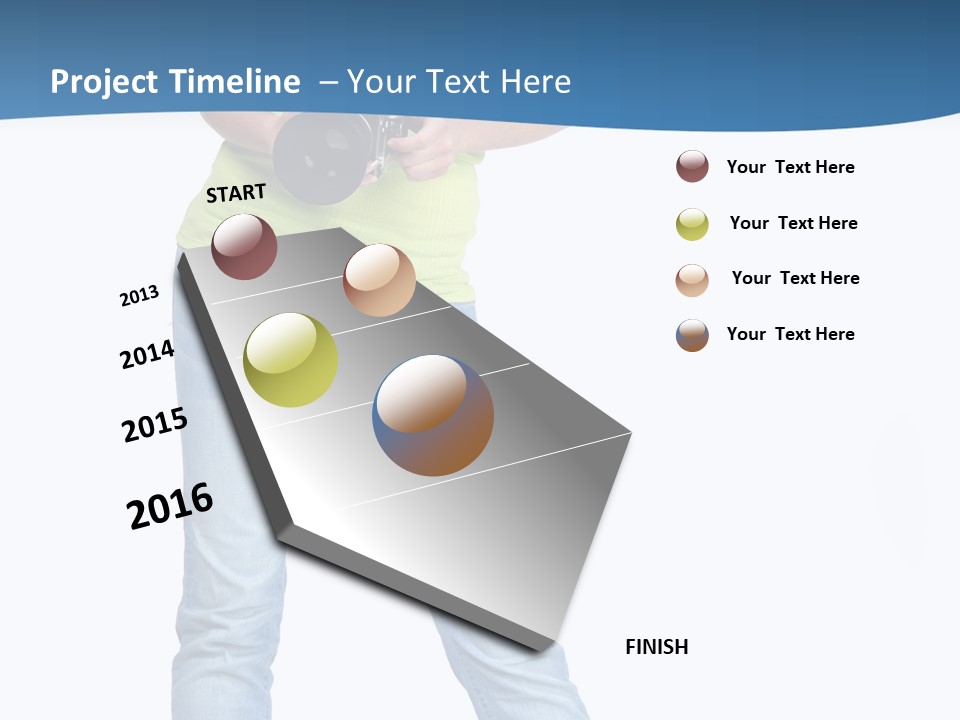 Project Timeline – Your Text Here

START

2013

2014

2015

2016

FINISH

Your Text Here

Your Text Here

Your Text Here

Your Text Here